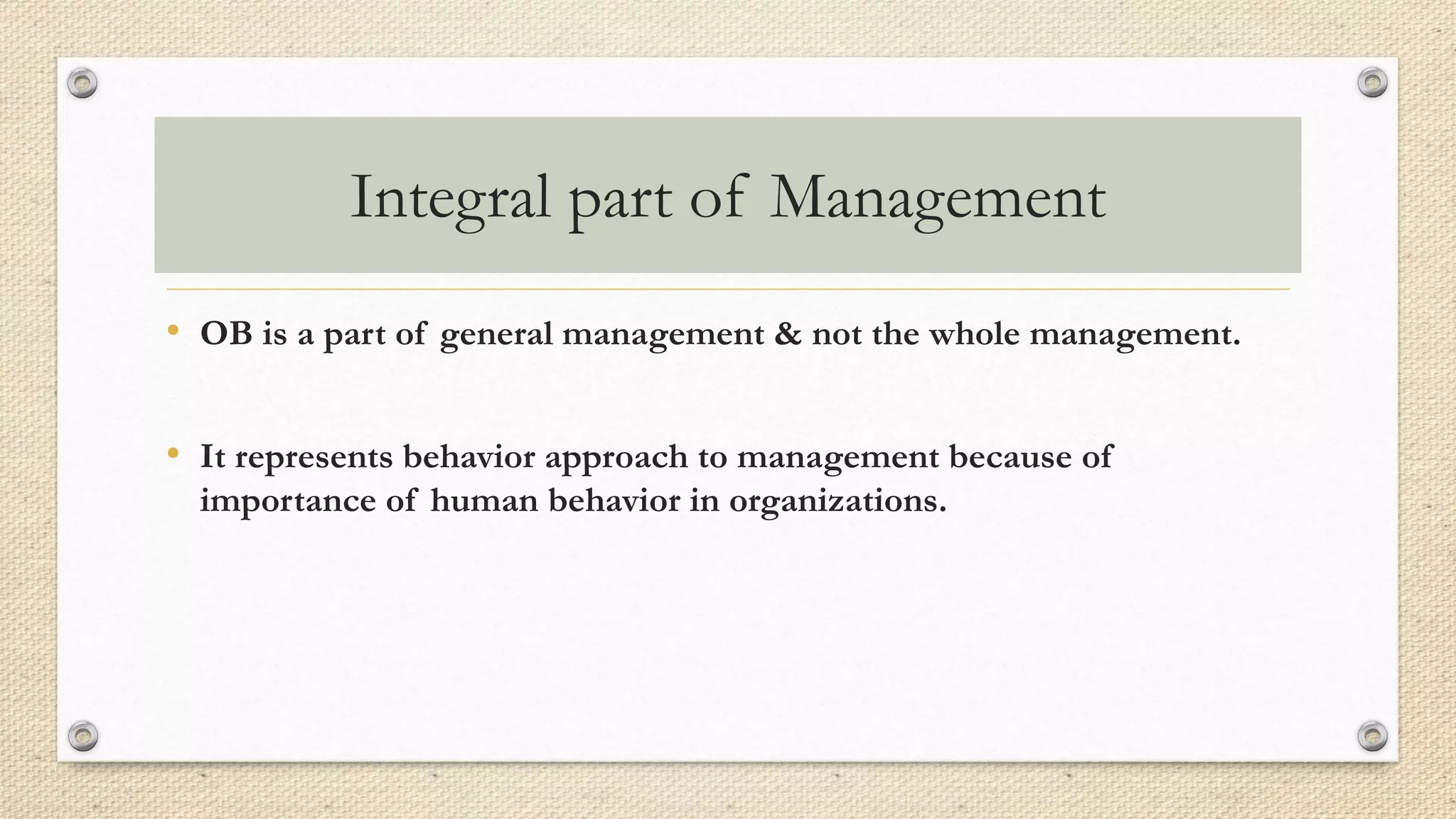 Integral part of Management

• OB is a part of general management & not the whole management.

• It represents behavior approach to management because of importance of human behavior in organizations.